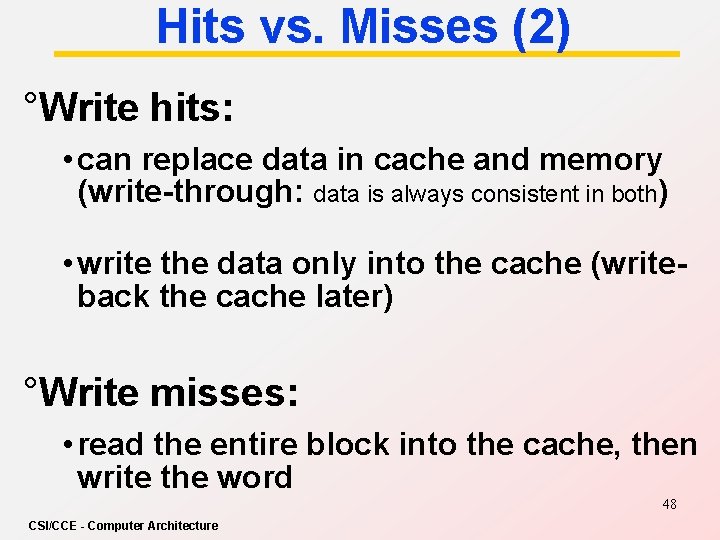 Hits vs. Misses (2)

°Write hits:

• can replace data in cache and memory (write-through: data is always consistent in both)

• write the data only into the cache (write-back the cache later)

°Write misses:

• read the entire block into the cache, then write the word

48

CSI/CCE - Computer Architecture